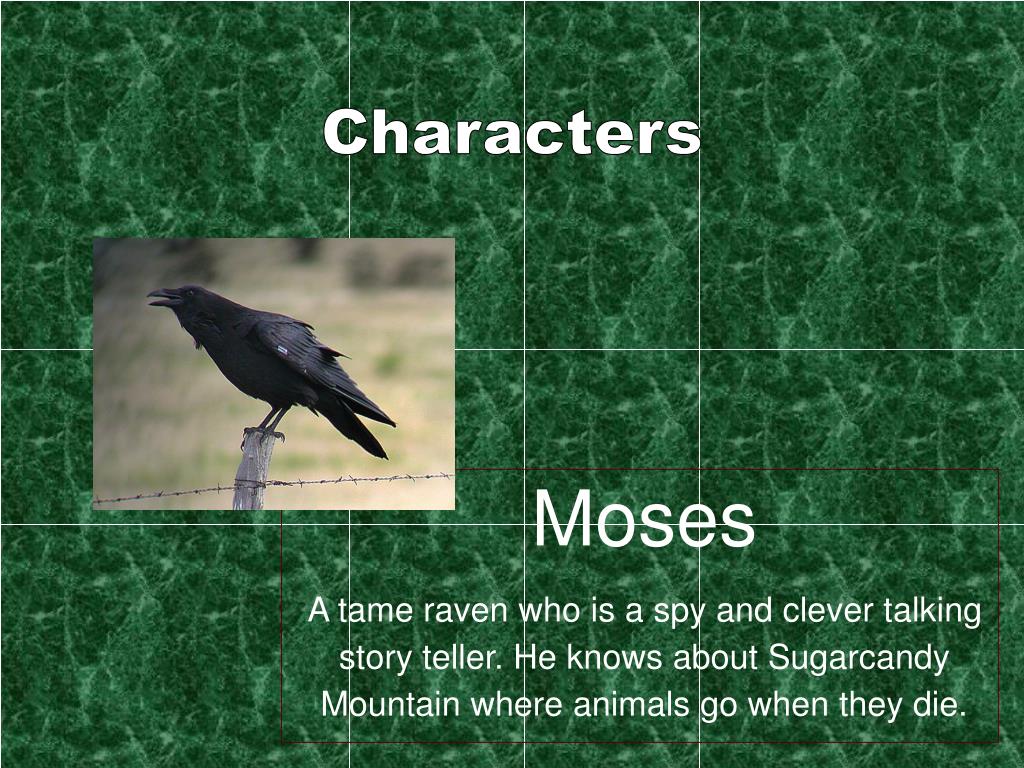 Characters

Moses

A tame raven who is a spy and clever talking story teller. He knows about Sugarcandy Mountain where animals go when they die.